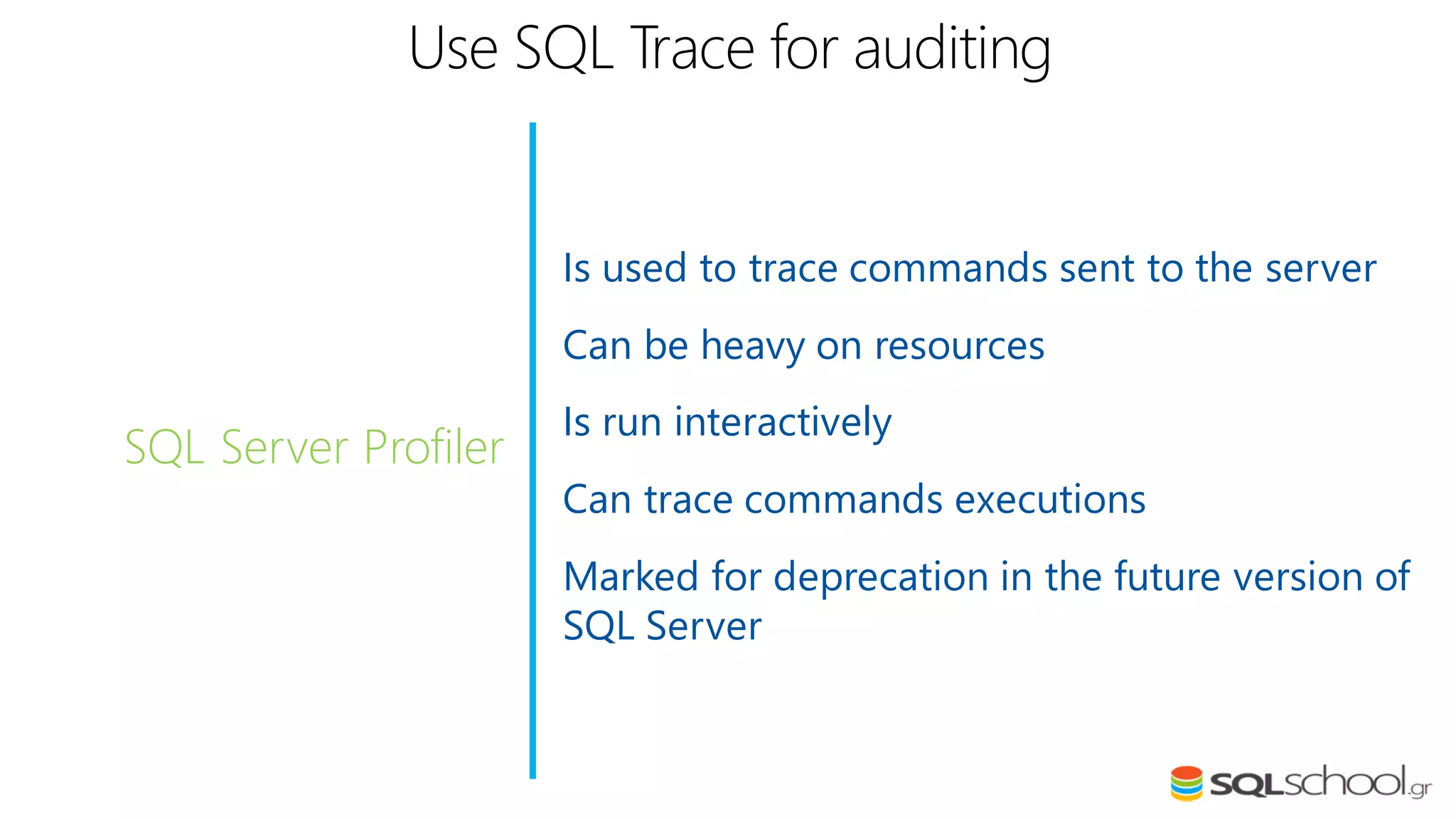 Use SQL Trace for auditing

SQL Server Profiler

Is used to trace commands sent to the server

Can be heavy on resources

Is run interactively

Can trace commands executions

Marked for deprecation in the future version of SQL Server

SQLschool.gr